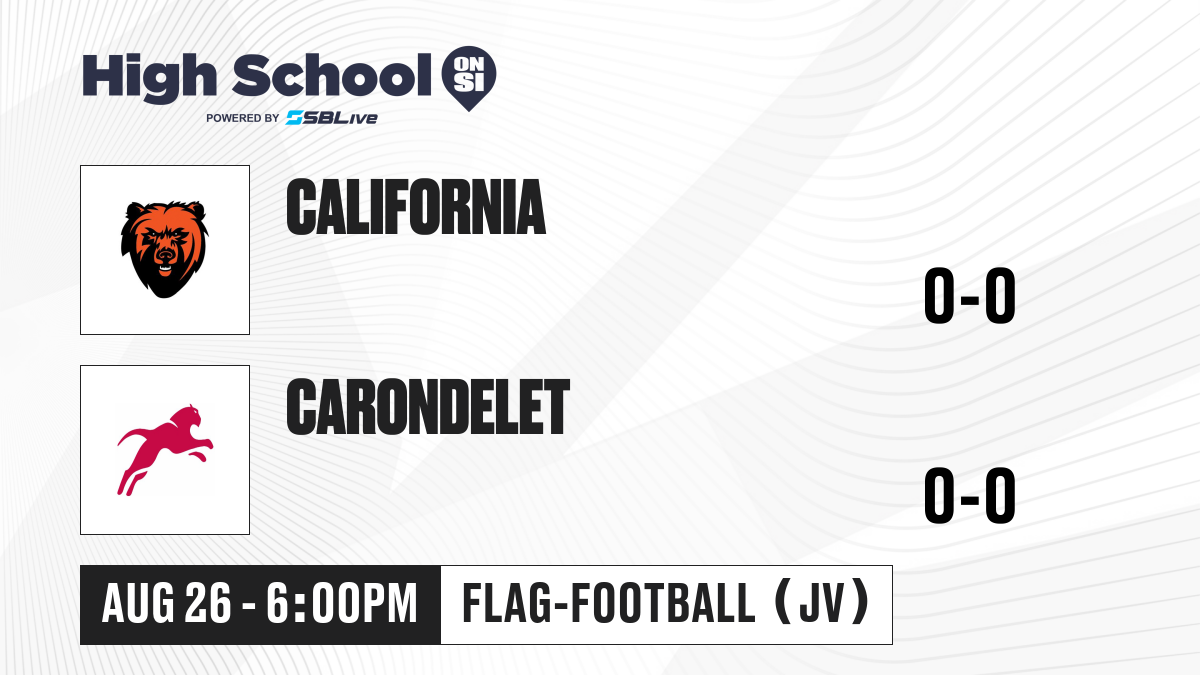 High School ON SI
POWERED BY SBLive

CALIFORNIA
0-0

CARONDELET
0-0

AUG 26 - 6:00PM
FLAG-FOOTBALL (JV)